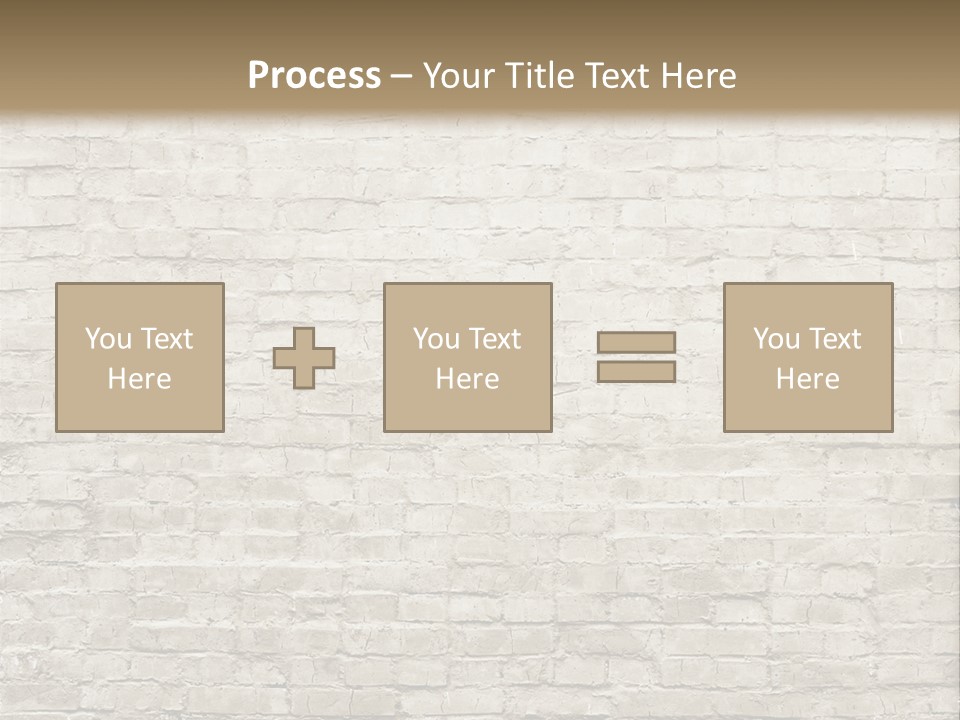 Process – Your Title Text Here

You Text Here

You Text Here

You Text Here